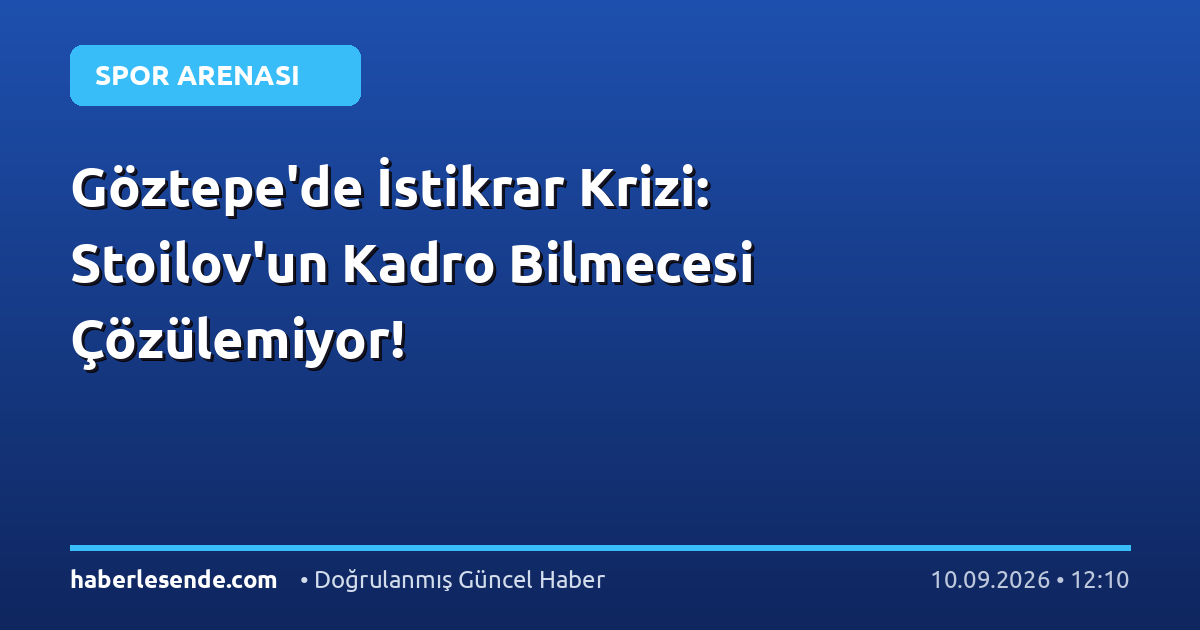 SPOR ARENASI

Göztepe'de İstikrar Krizi: Stoilov'un Kadro Bilmecesi Çözülemiyor!

haberlesende.com • Doğrulanmış Güncel Haber 10.09.2026 • 12:10